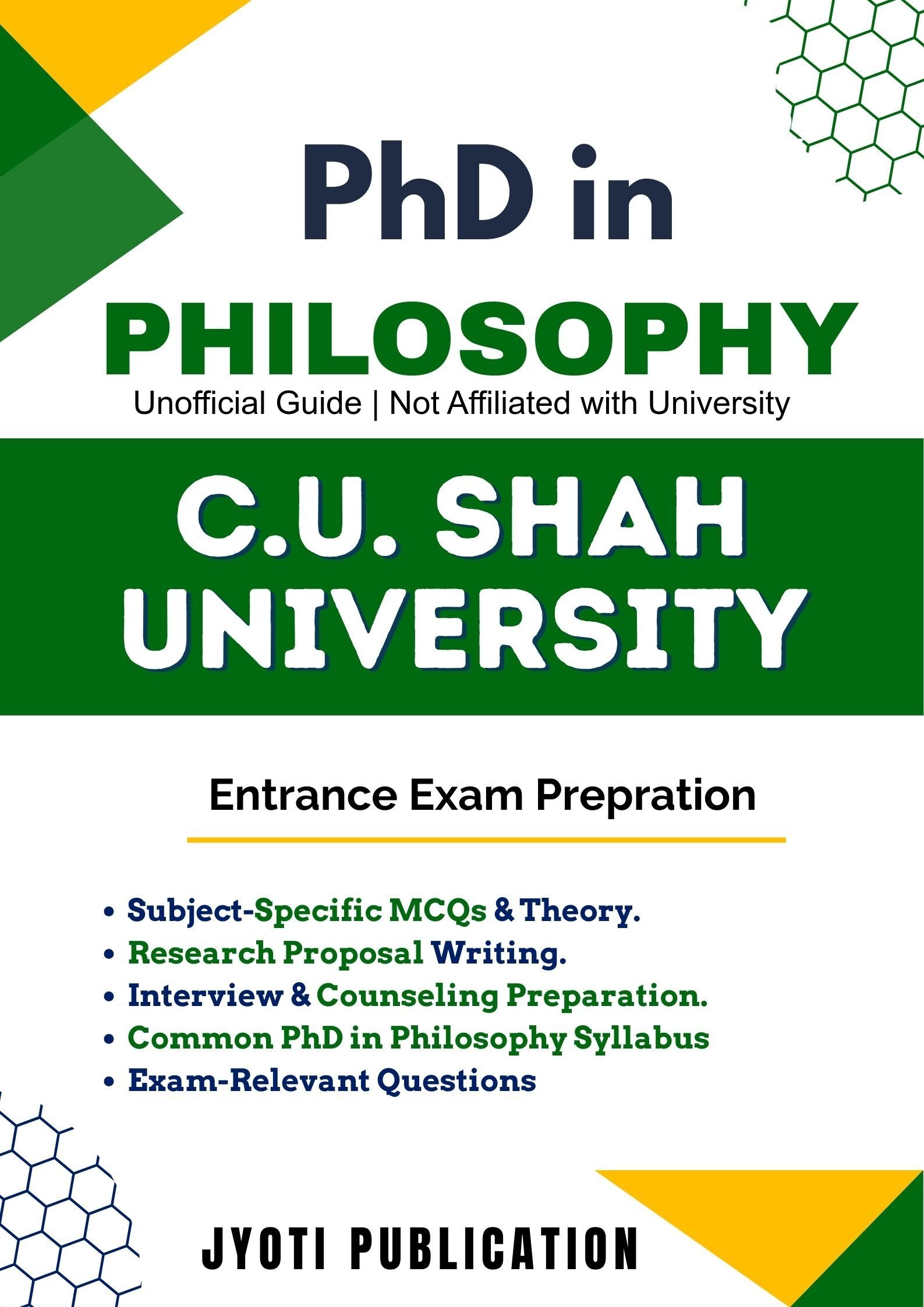 PhD in

PHILOSOPHY

Unofficial Guide | Not Affiliated with University

C.U. SHAH UNIVERSITY

Entrance Exam Prepration

• Subject-Specific MCQs & Theory.
• Research Proposal Writing.
• Interview & Counseling Preparation.
• Common PhD in Philosophy Syllabus
• Exam-Relevant Questions

JYOTI PUBLICATION